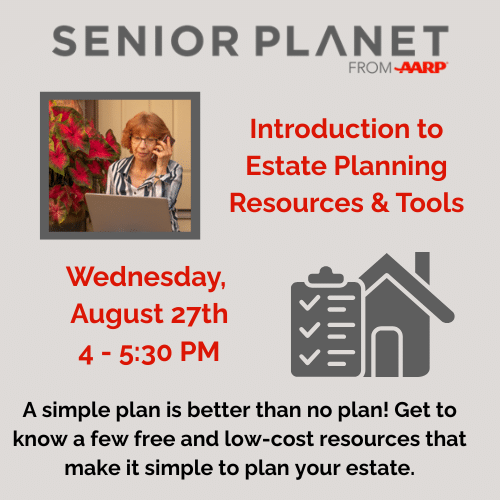 SENIOR PLANET
FROM AARP

Introduction to Estate Planning Resources & Tools

Wednesday, August 27th
4 - 5:30 PM

A simple plan is better than no plan! Get to know a few free and low-cost resources that make it simple to plan your estate.